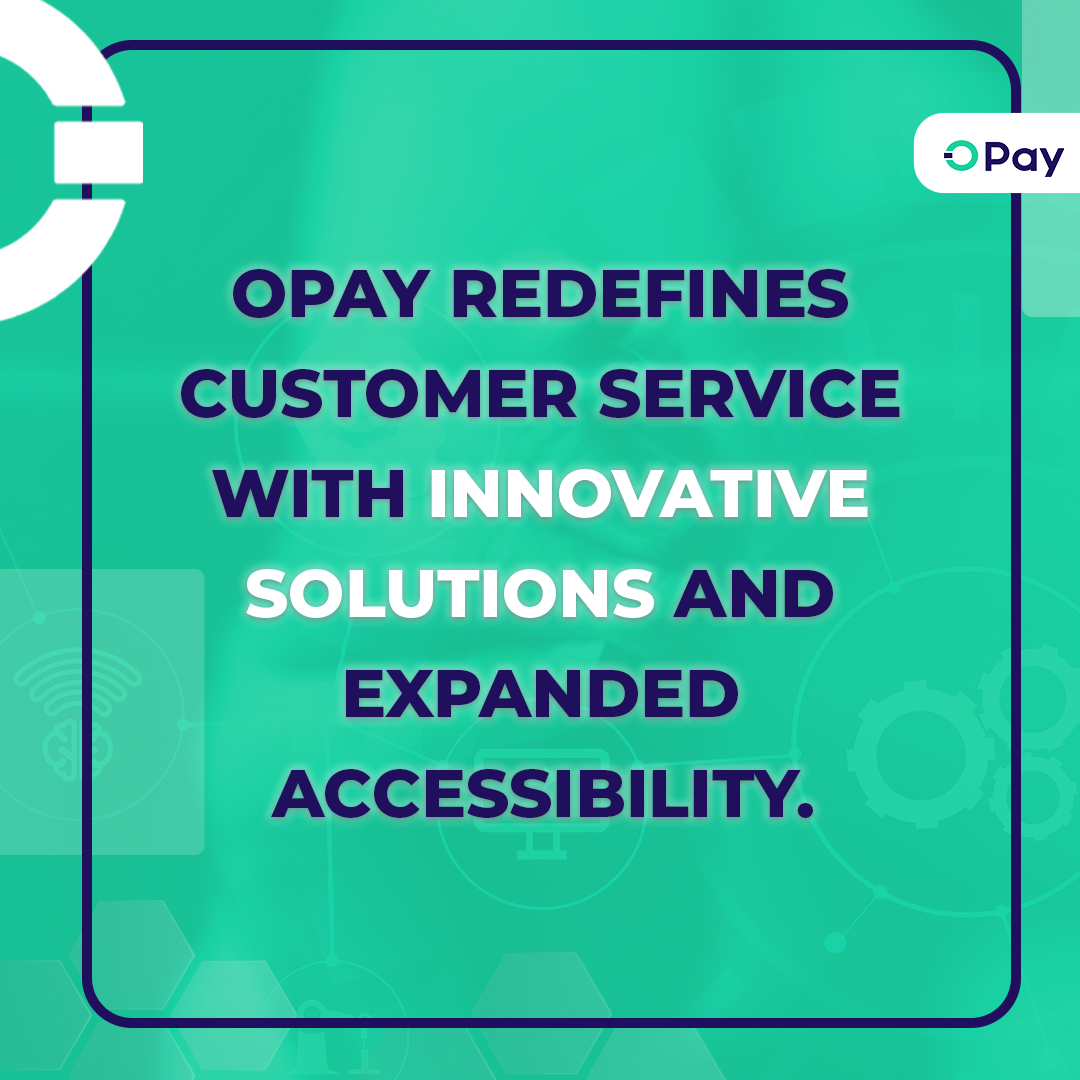 OPay

OPAY REDEFINES CUSTOMER SERVICE WITH INNOVATIVE SOLUTIONS AND EXPANDED ACCESSIBILITY.